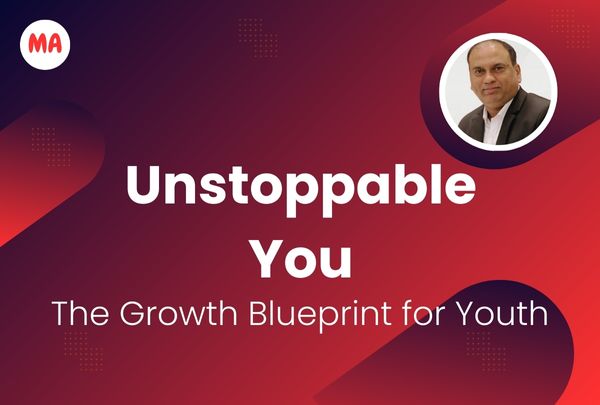 MA

Unstoppable You

The Growth Blueprint for Youth